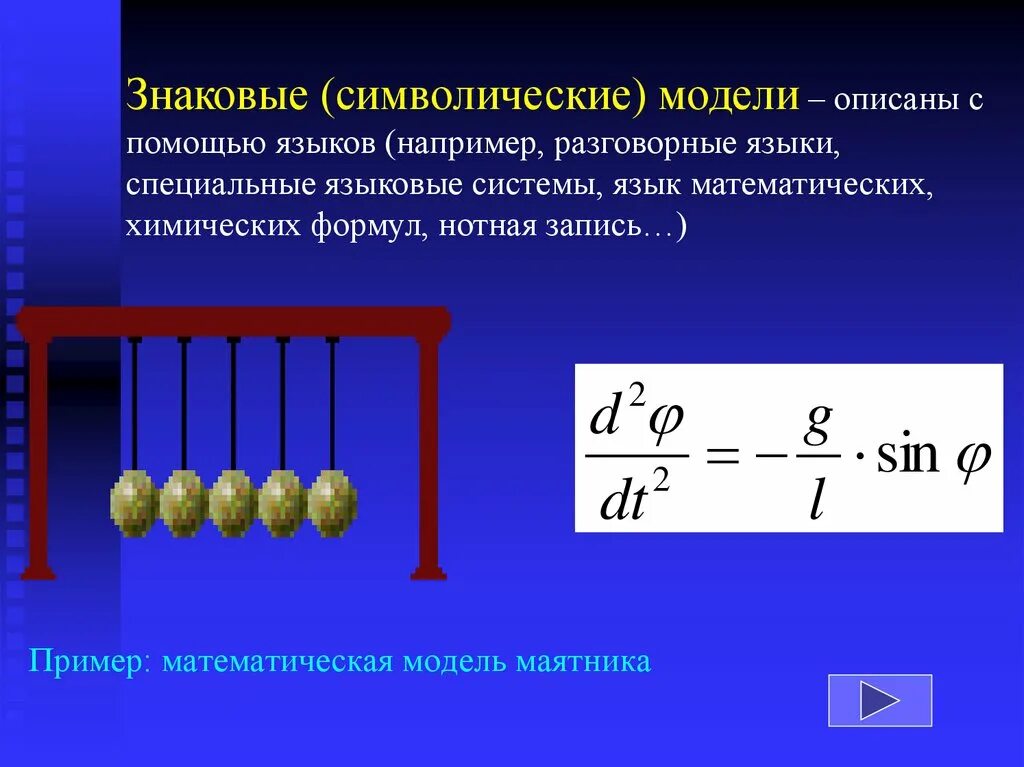 Знаковые (символические) модели – описаны с помощью языков (например, разговорные языки, специальные языковые системы, язык математических, химических формул, нотная запись…)

$\frac{d^2\varphi}{dt^2} = -\frac{g}{l} \cdot \sin\varphi$

Пример: математическая модель маятника